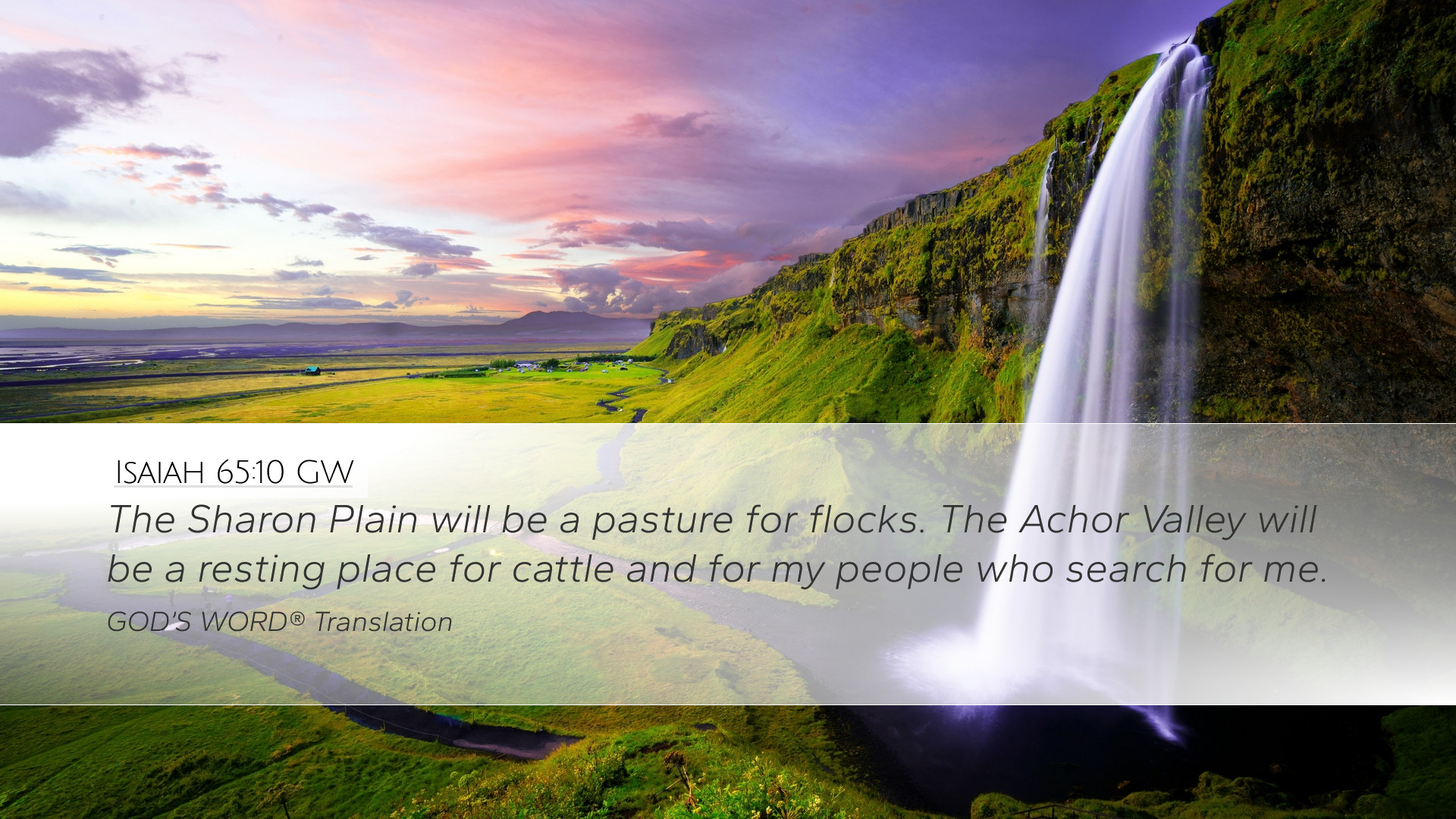 ISAIAH 65:10 GW

The Sharon Plain will be a pasture for flocks. The Achor Valley will be a resting place for cattle and for my people who search for me.

GOD'S WORD® Translation